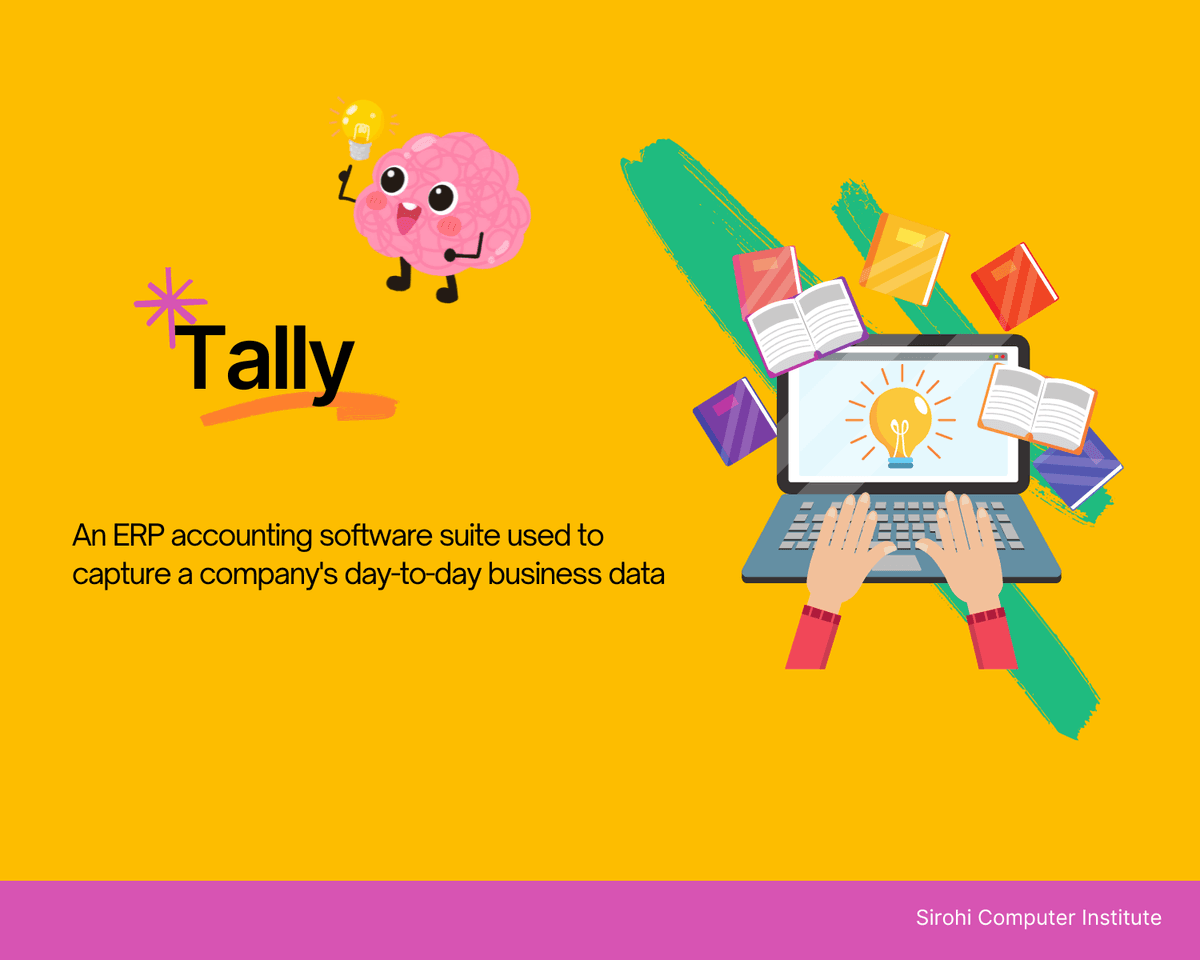 Tally

An ERP accounting software suite used to capture a company's day-to-day business data

Sirohi Computer Institute